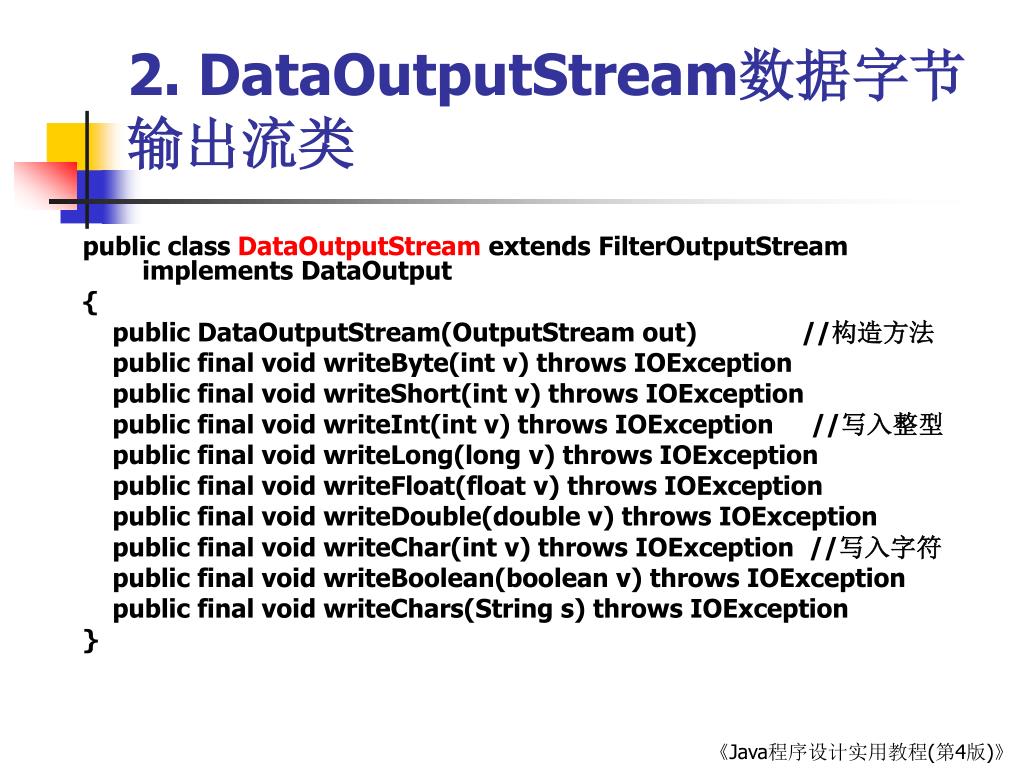 2. DataOutputStream数据字节输出流类

public class DataOutputStream extends FilterOutputStream implements DataOutput
{
public DataOutputStream(OutputStream out) //构造方法
public final void writeByte(int v) throws IOException
public final void writeShort(int v) throws IOException
public final void writeInt(int v) throws IOException //写入整型
public final void writeLong(long v) throws IOException
public final void writeFloat(float v) throws IOException
public final void writeDouble(double v) throws IOException
public final void writeChar(int v) throws IOException //写入字符
public final void writeBoolean(boolean v) throws IOException
public final void writeChars(String s) throws IOException
}

《Java程序设计实用教程(第4版)》